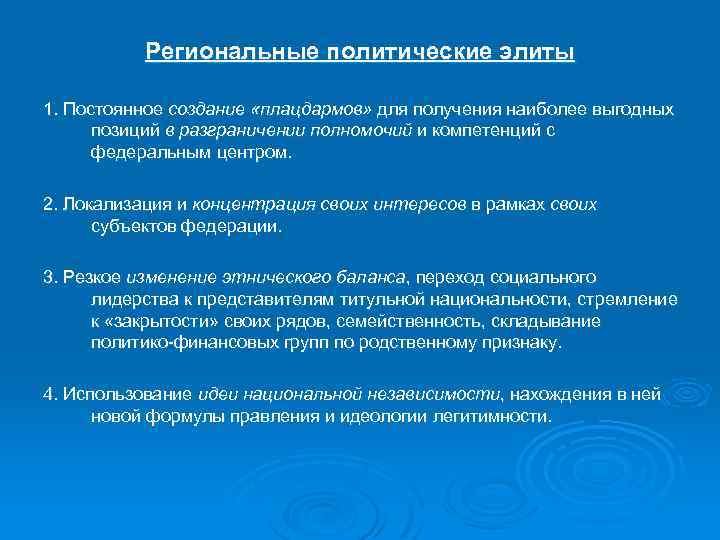 Региональные политические элиты

1. Постоянное создание «плацдармов» для получения наиболее выгодных позиций в разграничении полномочий и компетенций с федеральным центром.

2. Локализация и концентрация своих интересов в рамках своих субъектов федерации.

3. Резкое изменение этнического баланса, переход социального лидерства к представителям титульной национальности, стремление к «закрытости» своих рядов, семейственность, складывание политико-финансовых групп по родственному признаку.

4. Использование идеи национальной независимости, нахождения в ней новой формулы правления и идеологии легитимности.